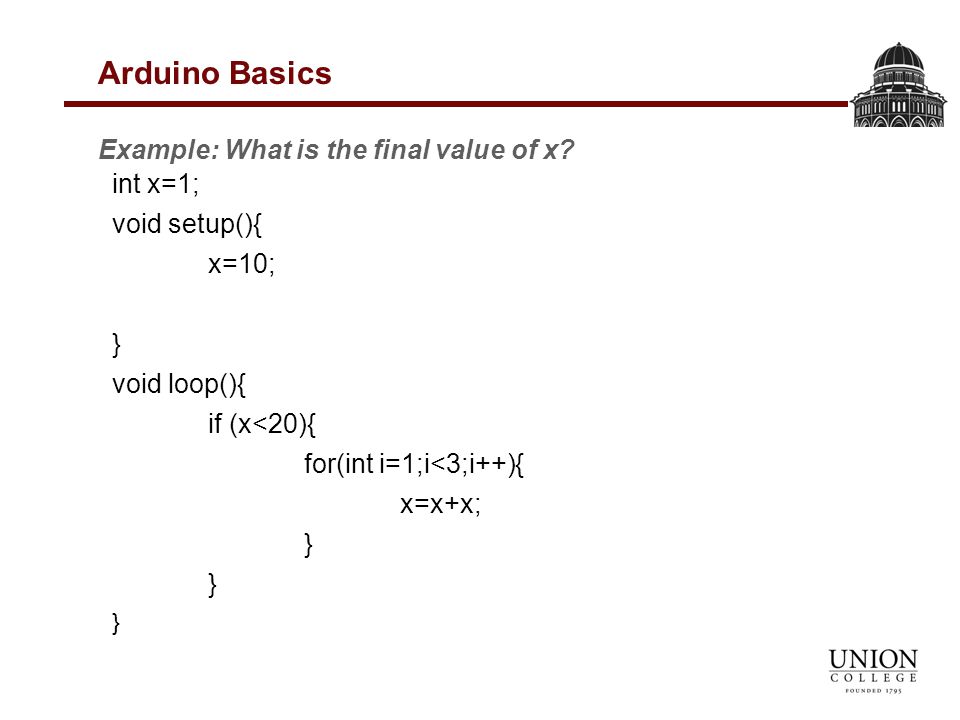 Arduino Basics

Example: What is the final value of x?

int x=1;
void setup(){
x=10;

}
void loop(){
if (x<20){
for(int i=1;i<3;i++){
x=x+x;
}
}
}

UNION
COLLEGE
FOUNDED 1795